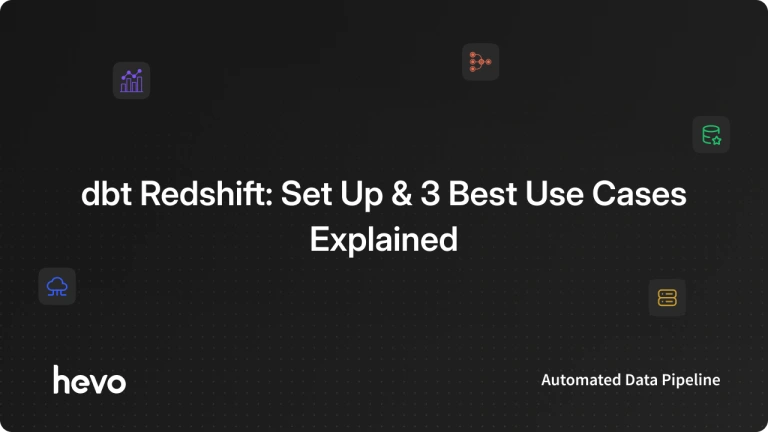 dbt Redshift: Set Up & 3 Best Use Cases Explained

hevo

Automated Data Pipeline